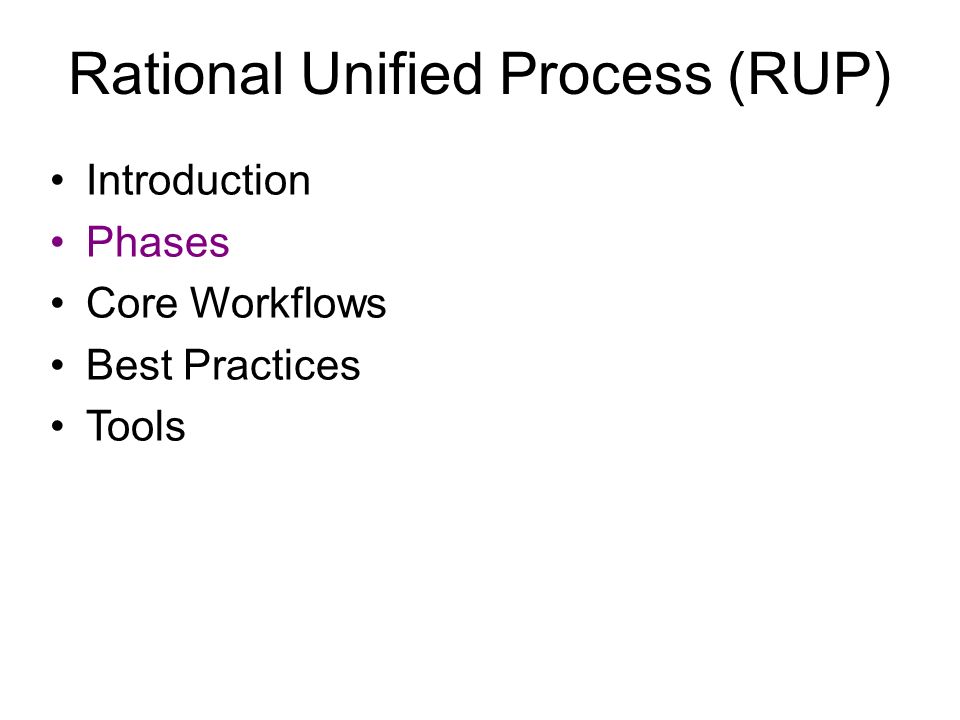 Rational Unified Process (RUP)

• Introduction
• Phases
• Core Workflows
• Best Practices
• Tools